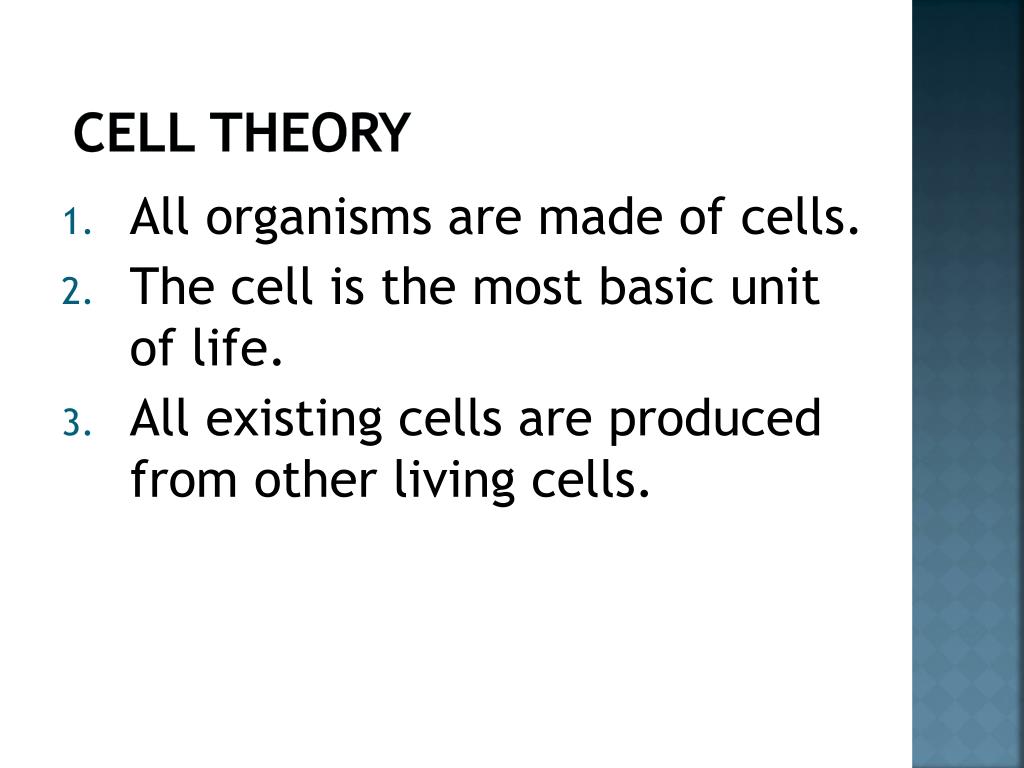 CELL THEORY

1. All organisms are made of cells.
2. The cell is the most basic unit of life.
3. All existing cells are produced from other living cells.